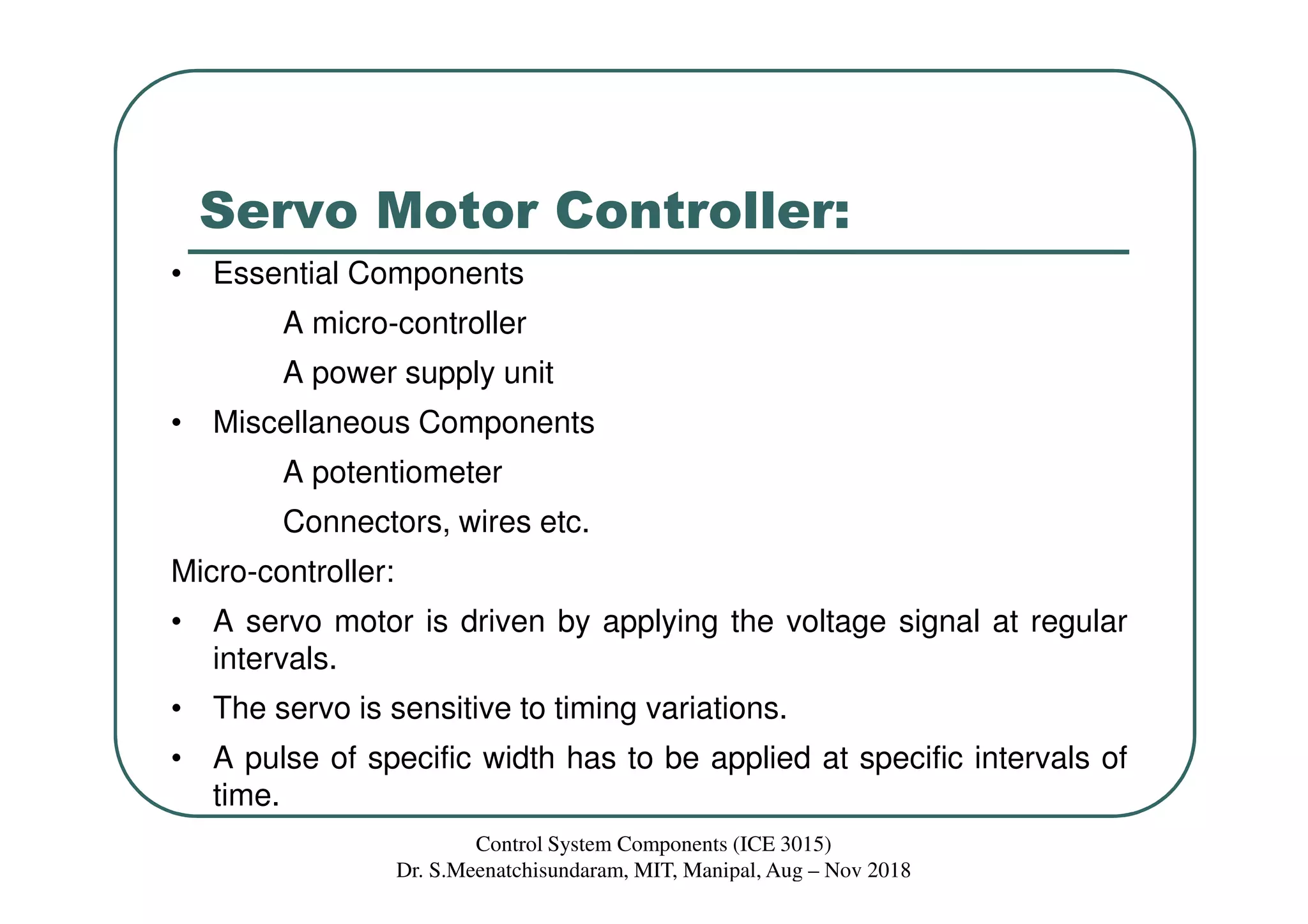 Servo Motor Controller:

• Essential Components

A micro-controller

A power supply unit

• Miscellaneous Components

A potentiometer

Connectors, wires etc.

Micro-controller:

• A servo motor is driven by applying the voltage signal at regular intervals.

• The servo is sensitive to timing variations.

• A pulse of specific width has to be applied at specific intervals of time.

Control System Components (ICE 3015)
Dr. S.Meenatchisundaram, MIT, Manipal, Aug – Nov 2018